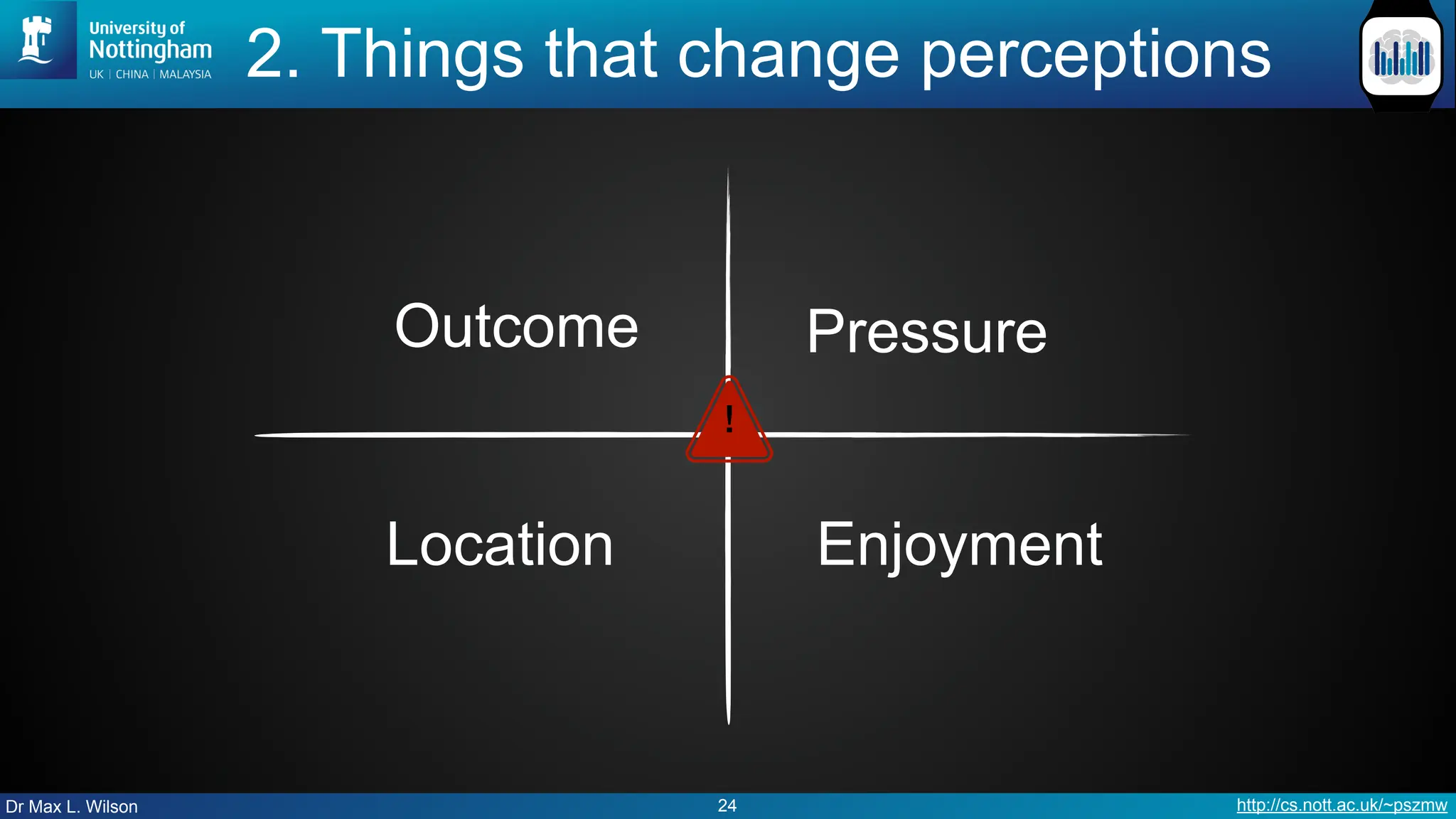 University of Nottingham
UK | CHINA | MALAYSIA

2. Things that change perceptions

Outcome

Pressure

!

Location

Enjoyment

Dr Max L. Wilson

24

http://cs.nott.ac.uk/~pszmw